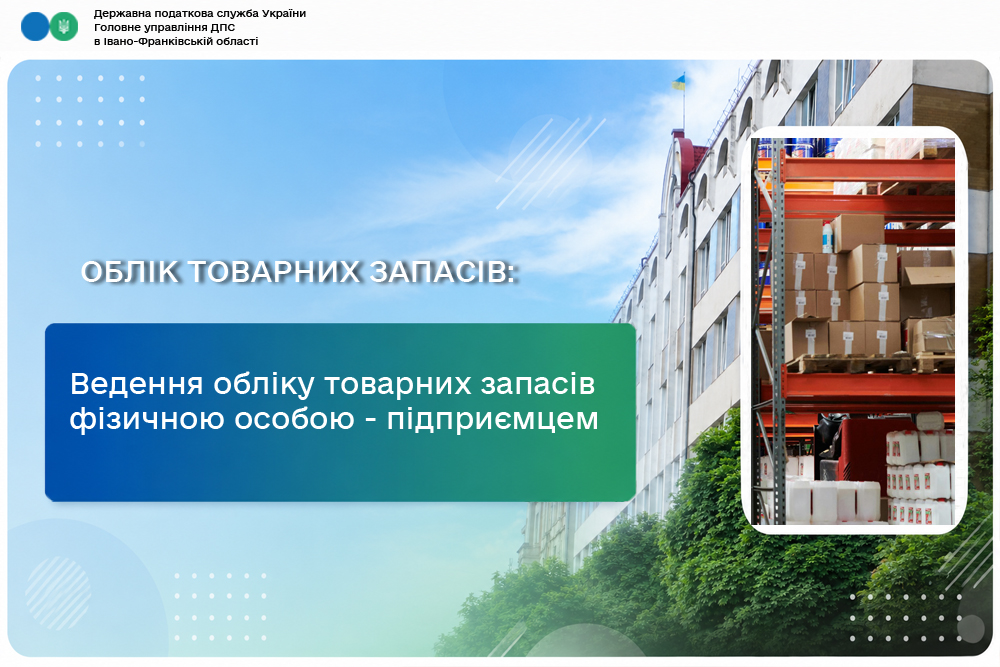 Державна податкова служба України
Головне управління ДПС
в Івано-Франківській області

ОБЛІК ТОВАРНИХ ЗАПАСІВ:

Ведення обліку товарних запасів фізичною особою - підприємцем